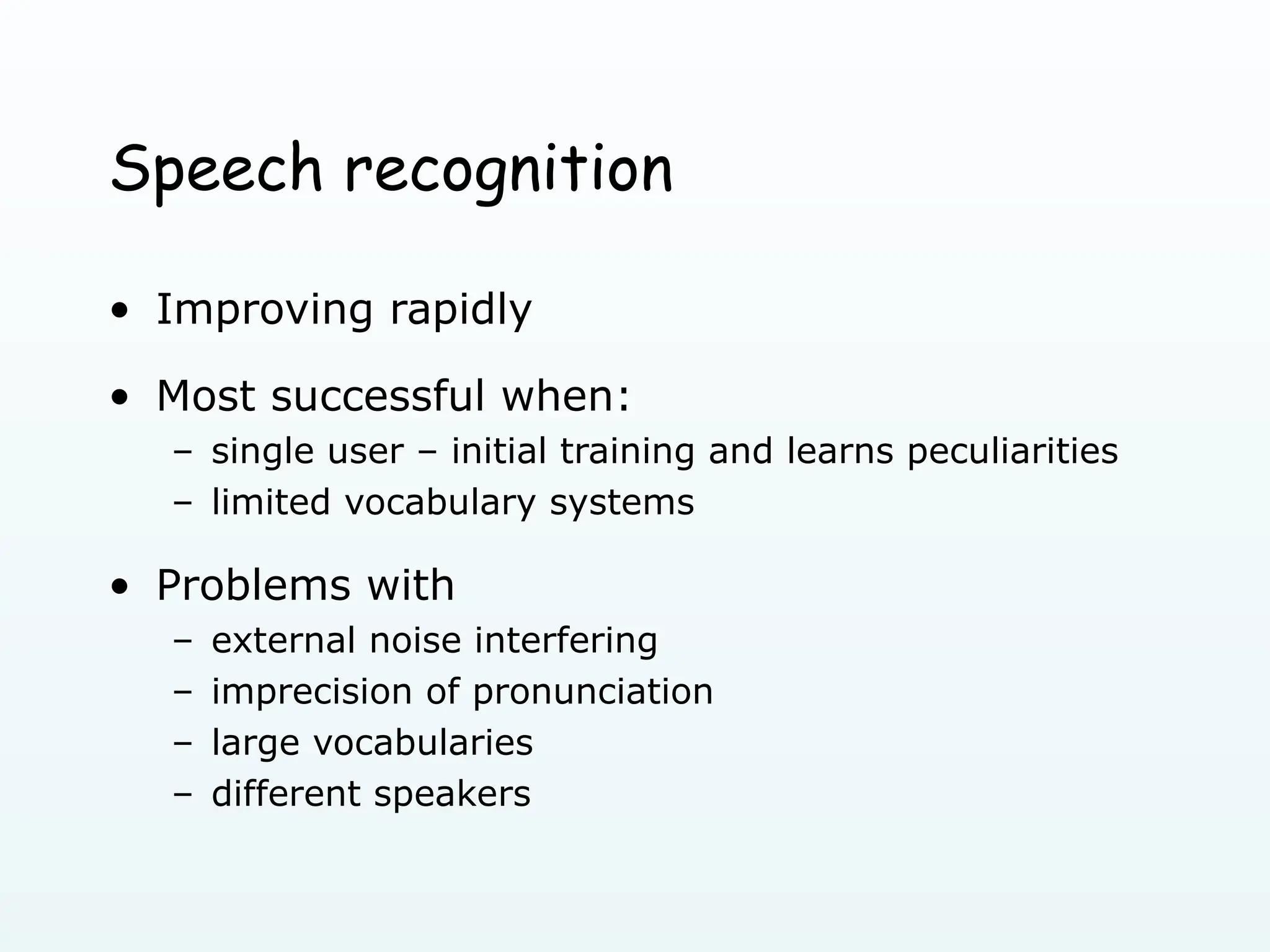 Speech recognition

• Improving rapidly

• Most successful when:
– single user – initial training and learns peculiarities
– limited vocabulary systems

• Problems with
– external noise interfering
– imprecision of pronunciation
– large vocabularies
– different speakers